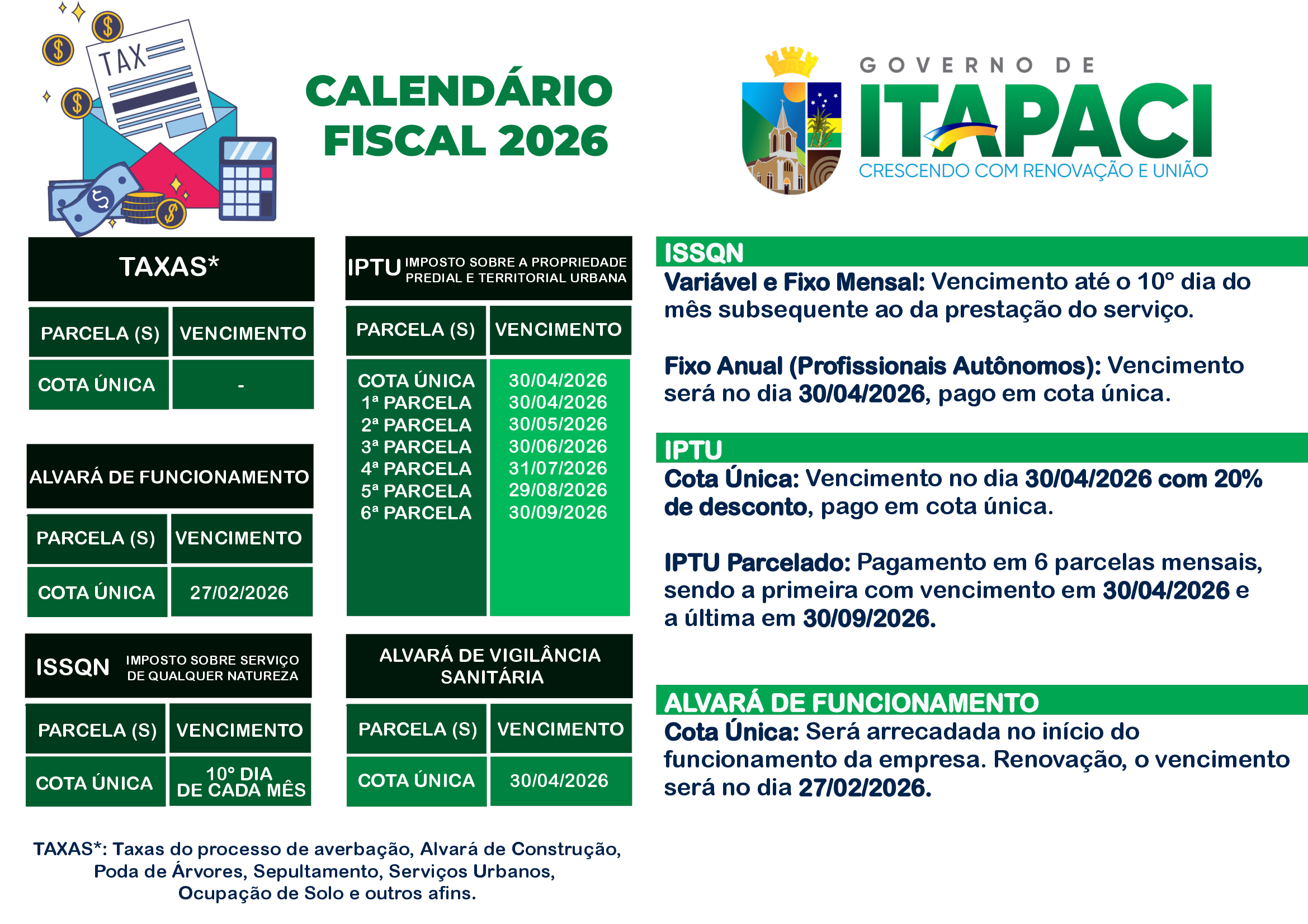 TAX

CALENDÁRIO FISCAL 2026

GOVERNO DE
ITAPACI
CRESCENDO COM RENOVAÇÃO E UNIÃO

TAXAS*

| PARCELA (S) | VENCIMENTO |
|---|---|
| COTA ÚNICA | - |

ALVARÁ DE FUNCIONAMENTO

| PARCELA (S) | VENCIMENTO |
|---|---|
| COTA ÚNICA | 27/02/2026 |

ISSQN IMPOSTO SOBRE SERVIÇO DE QUALQUER NATUREZA

| PARCELA (S) | VENCIMENTO |
|---|---|
| COTA ÚNICA | 10° DIA DE CADA MÊS |

IPTU IMPOSTO SOBRE A PROPRIEDADE PREDIAL E TERRITORIAL URBANA

| PARCELA (S) | VENCIMENTO |
|---|---|
| COTA ÚNICA | 30/04/2026 |
| 1ª PARCELA | 30/04/2026 |
| 2ª PARCELA | 30/05/2026 |
| 3ª PARCELA | 30/06/2026 |
| 4ª PARCELA | 31/07/2026 |
| 5ª PARCELA | 29/08/2026 |
| 6ª PARCELA | 30/09/2026 |

ALVARÁ DE VIGILÂNCIA SANITÁRIA

| PARCELA (S) | VENCIMENTO |
|---|---|
| COTA ÚNICA | 30/04/2026 |

TAXAS*: Taxas do processo de averbação, Alvará de Construção, Poda de Árvores, Sepultamento, Serviços Urbanos, Ocupação de Solo e outros afins.

ISSQN
Variável e Fixo Mensal: Vencimento até o 10° dia do mês subsequente ao da prestação do serviço.

Fixo Anual (Profissionais Autônomos): Vencimento será no dia 30/04/2026, pago em cota única.

IPTU
Cota Única: Vencimento no dia 30/04/2026 com 20% de desconto, pago em cota única.

IPTU Parcelado: Pagamento em 6 parcelas mensais, sendo a primeira com vencimento em 30/04/2026 e a última em 30/09/2026.

ALVARÁ DE FUNCIONAMENTO
Cota Única: Será arrecadada no início do funcionamento da empresa. Renovação, o vencimento será no dia 27/02/2026.